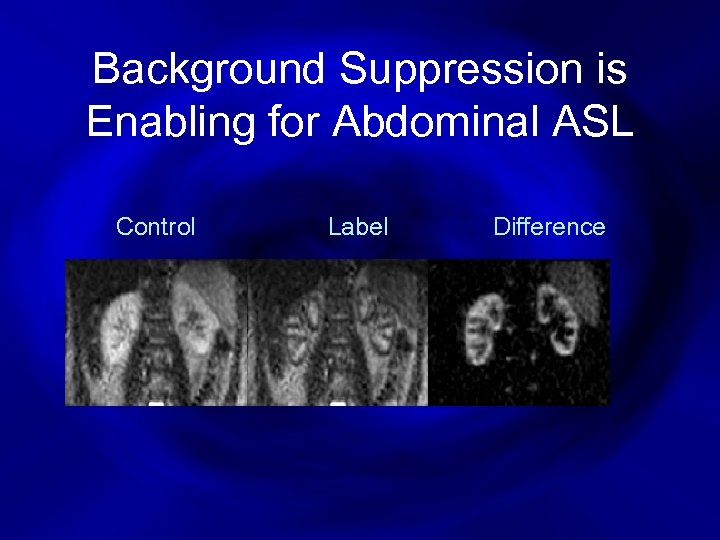 Background Suppression is Enabling for Abdominal ASL

Control

Label

Difference